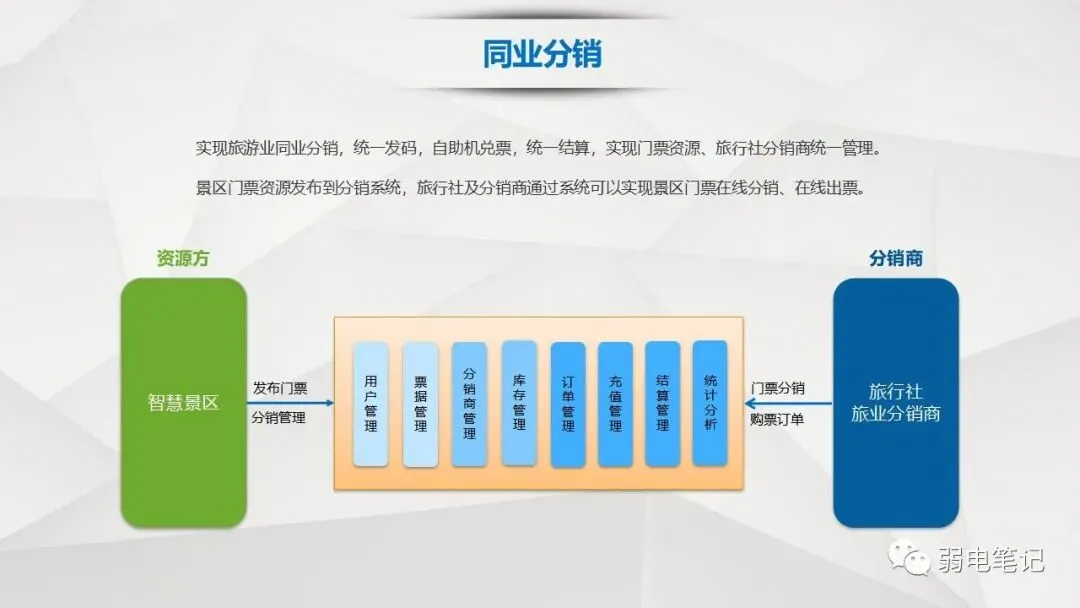 同业分销

实现旅游业同业分销，统一发码，自助机兑票，统一结算，实现门票资源、旅行社分销商统一管理。

景区门票资源发布到分销系统，旅行社及分销商通过系统可以实现景区门票在线分销、在线出票。

资源方

智慧景区

发布门票

分销管理

用户管理

票据管理

分销商管理

库存管理

订单管理

充值管理

结算管理

统计分析

门票分销

购票订单

分销商

旅行社
旅业分销商

弱电笔记